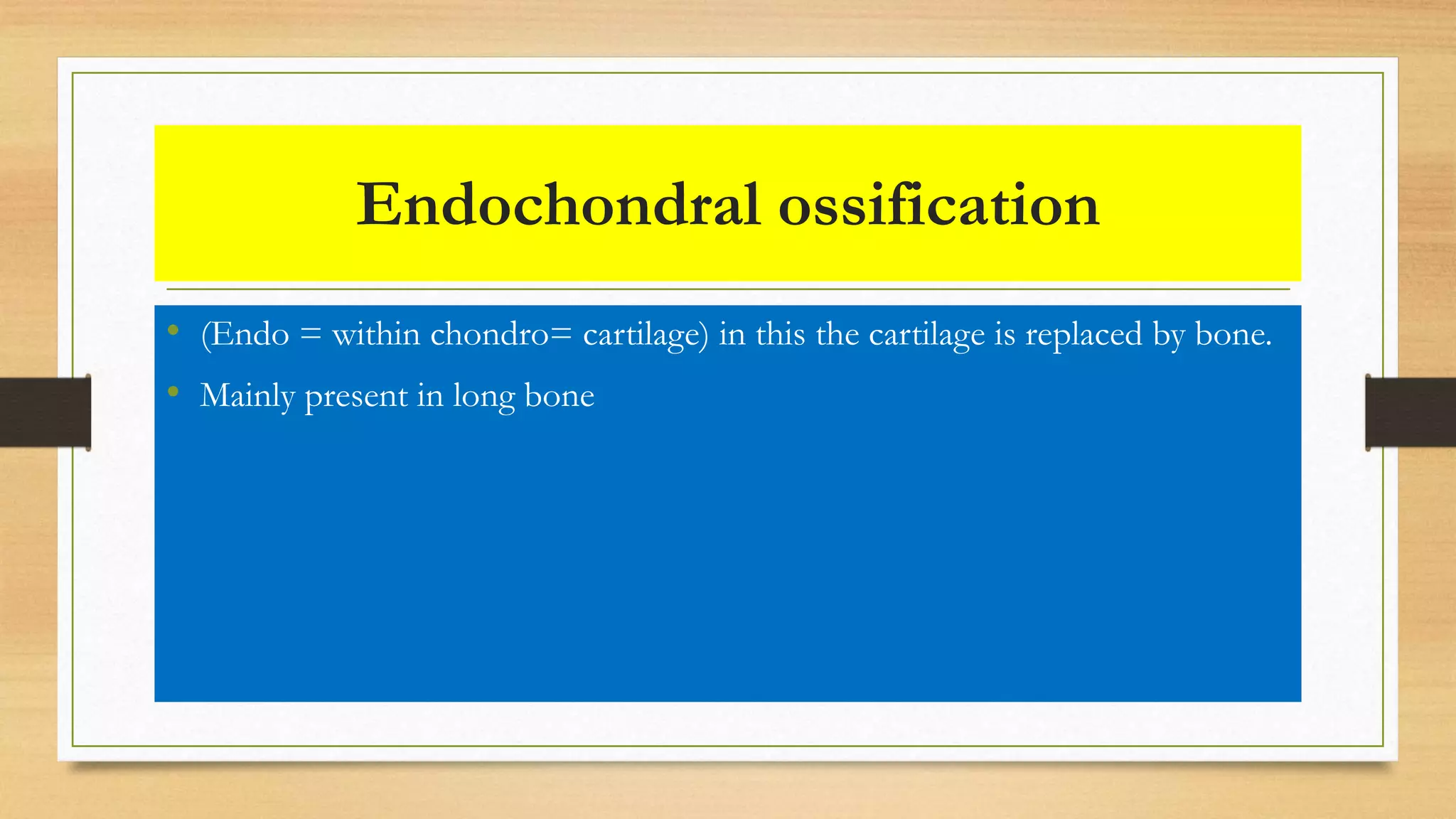 Endochondral ossification

• (Endo = within chondro= cartilage) in this the cartilage is replaced by bone.
• Mainly present in long bone